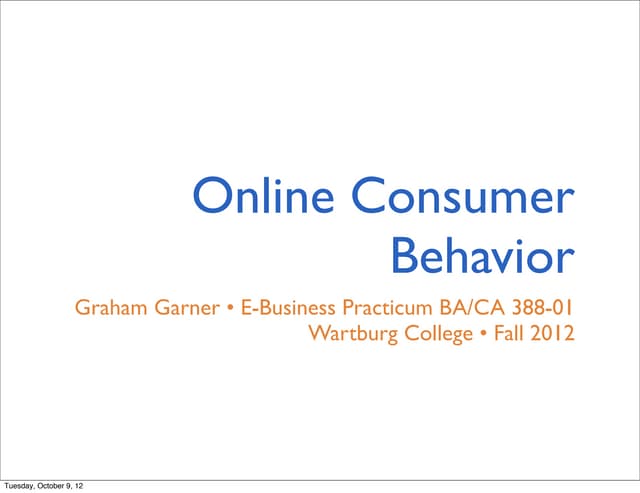 Online Consumer Behavior

Graham Garner • E-Business Practicum BA/CA 388-01
Wartburg College • Fall 2012

Tuesday, October 9, 12